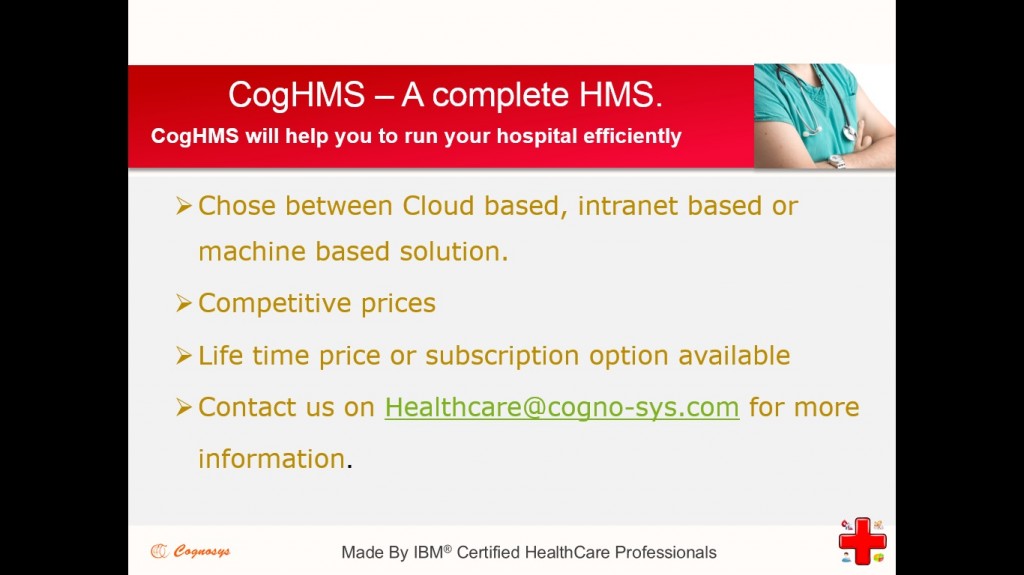 CogHMS – A complete HMS.

CogHMS will help you to run your hospital efficiently

➢ Chose between Cloud based, intranet based or machine based solution.

➢ Competitive prices

➢ Life time price or subscription option available

➢ Contact us on Healthcare@cogno-sys.com for more information.

Cognosys

Made By IBM® Certified HealthCare Professionals